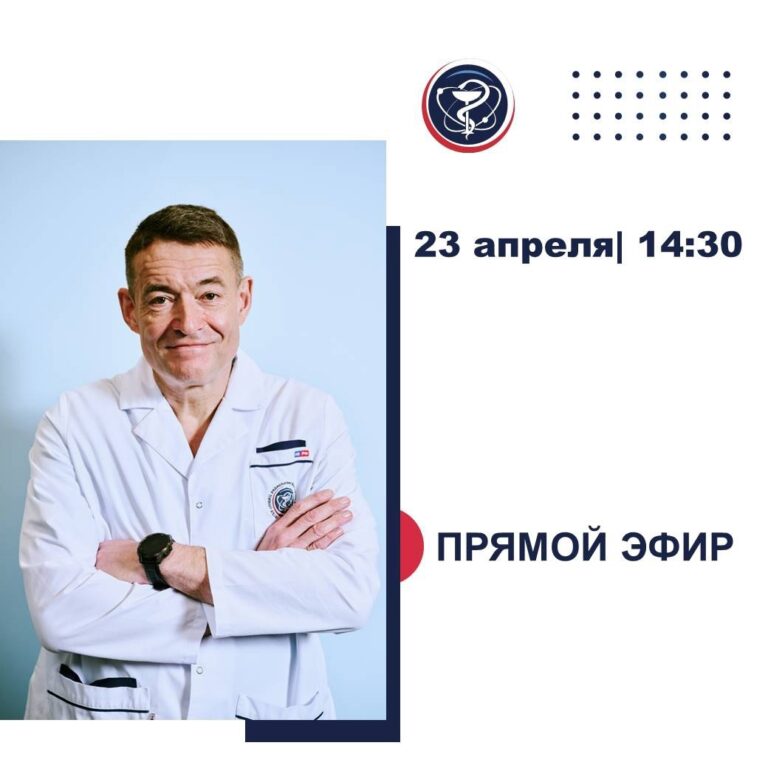 23 апреля| 14:30

ПРЯМОЙ ЭФИР